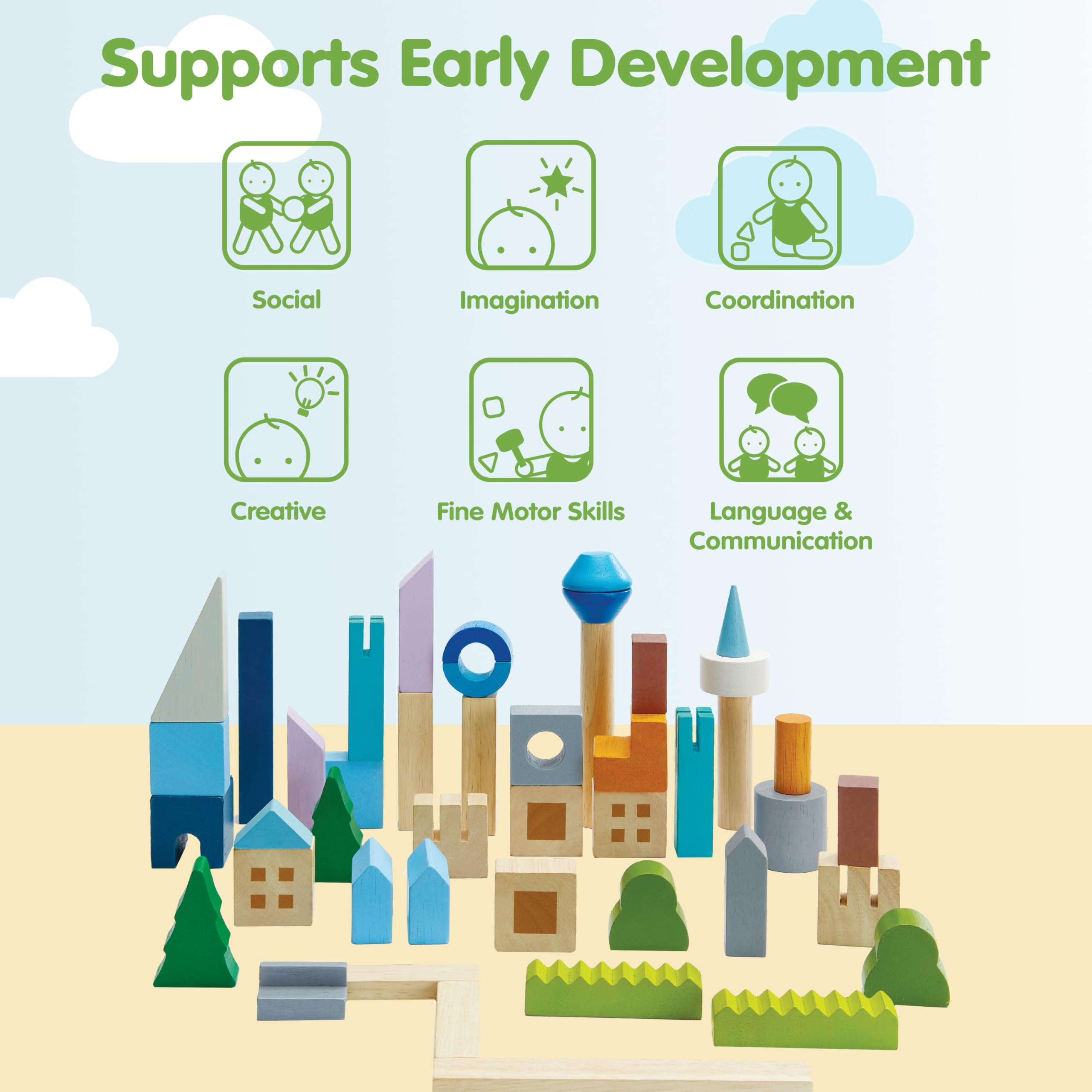 Supports Early Development

Social

Imagination

Coordination

Creative

Fine Motor Skills

Language & Communication